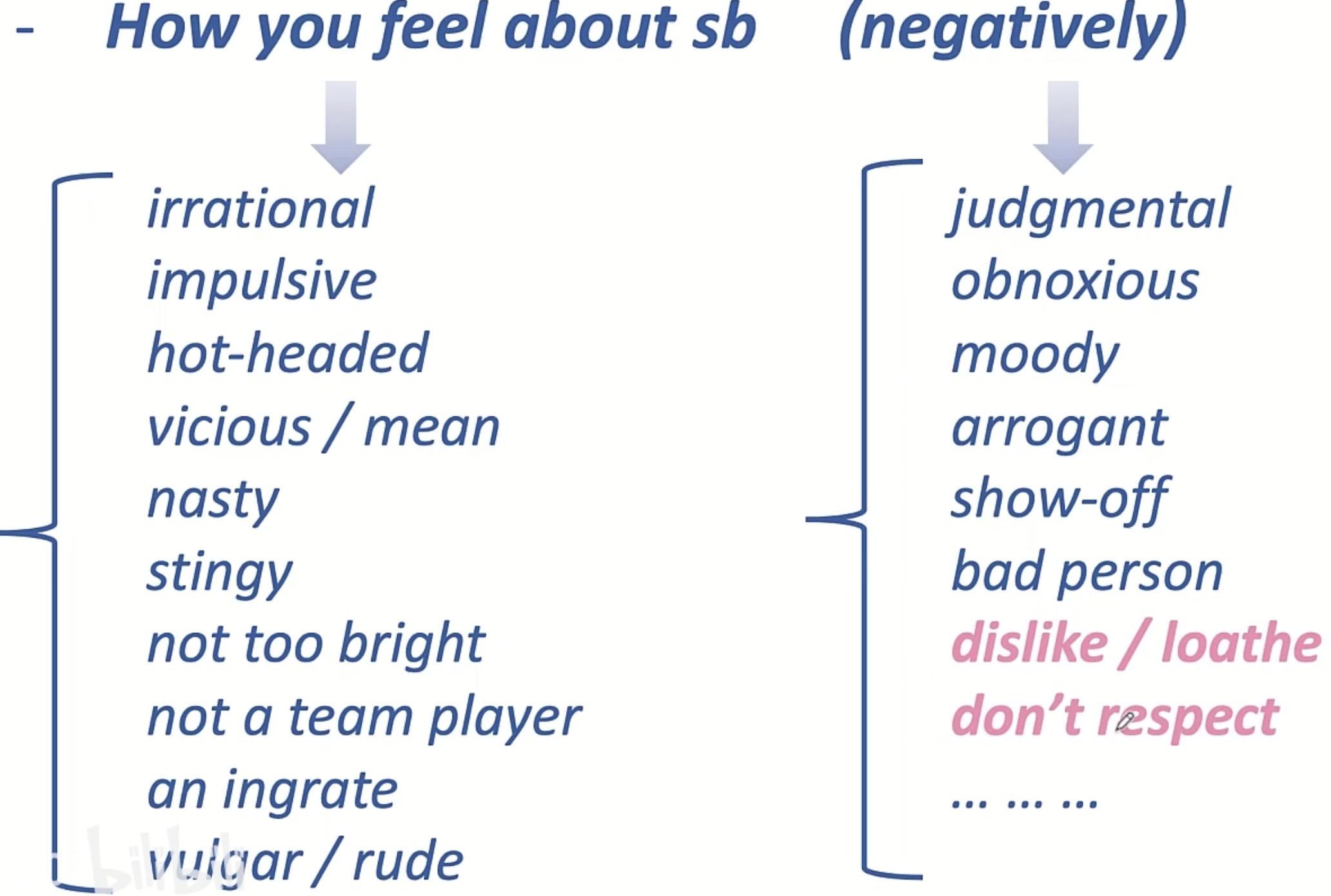 - How you feel about sb (negatively)

irrational
impulsive
hot-headed
vicious / mean
nasty
stingy
not too bright
not a team player
an ingrate
vulgar / rude

judgmental
obnoxious
moody
arrogant
show-off
bad person
dislike / loathe
don't respect
... ... ...

bilibili